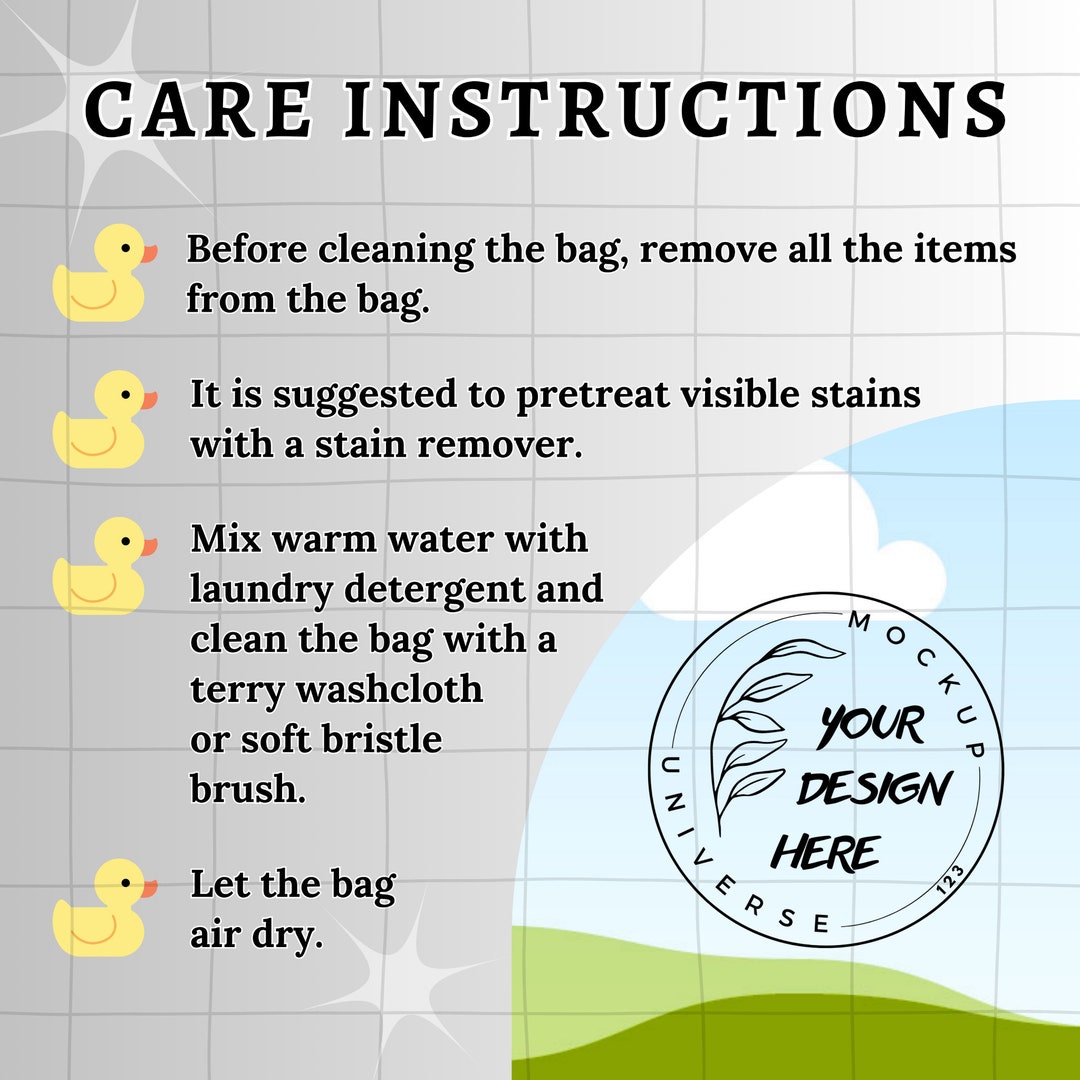 CARE INSTRUCTIONS

Before cleaning the bag, remove all the items from the bag.

It is suggested to pretreat visible stains with a stain remover.

Mix warm water with laundry detergent and clean the bag with a terry washcloth or soft bristle brush.

Let the bag air dry.

MOCKUP UNIVERSE 123

YOUR DESIGN HERE